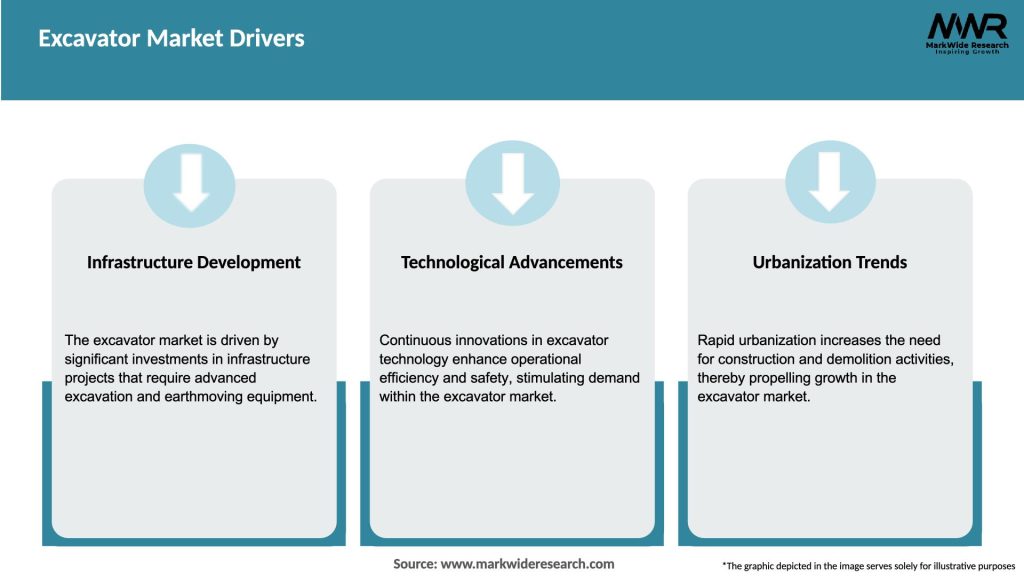 Excavator Market Drivers

MWR
MarkWide Research
Inspiring Growth

Infrastructure Development

The excavator market is driven by significant investments in infrastructure projects that require advanced excavation and earthmoving equipment.

Technological Advancements

Continuous innovations in excavator technology enhance operational efficiency and safety, stimulating demand within the excavator market.

Urbanization Trends

Rapid urbanization increases the need for construction and demolition activities, thereby propelling growth in the excavator market.

Source: www.markwideresearch.com

*The graphic depicted in the image serves solely for illustrative purposes